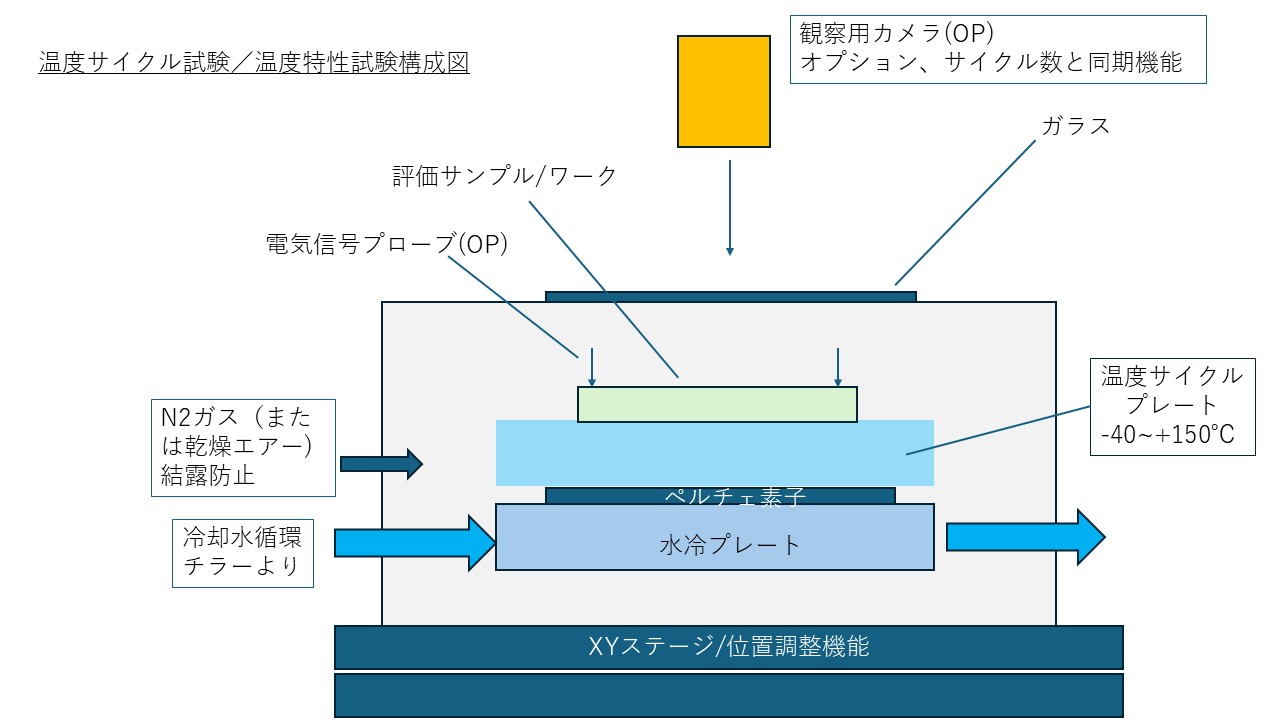 温度サイクル試験／温度特性試験構成図

観察用カメラ(OP)
オプション、サイクル数と同期機能

ガラス

評価サンプル/ワーク

電気信号プローブ(OP)

温度サイクルプレート
-40~+150°C

N2ガス（または乾燥エアー）
結露防止

ペルチェ素子

冷却水循環
チラーより

水冷プレート

XYステージ/位置調整機能